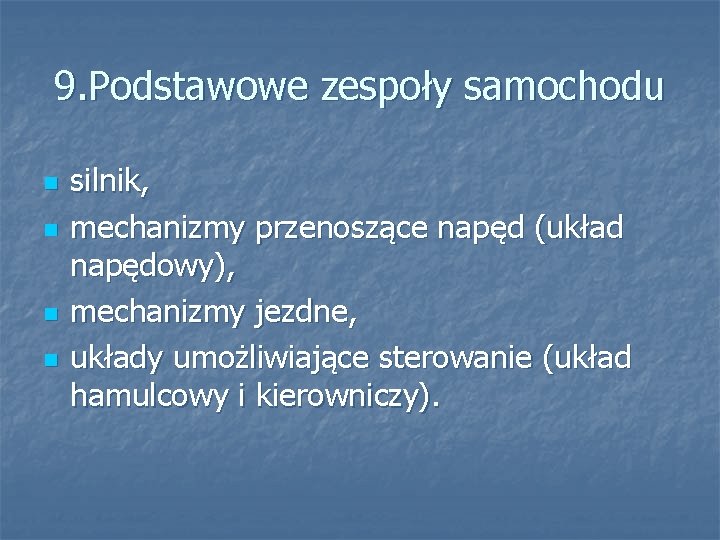 9.Podstawowe zespoły samochodu

- silnik,
- mechanizmy przenoszące napęd (układ napędowy),
- mechanizmy jezdne,
- układy umożliwiające sterowanie (układ hamulcowy i kierowniczy).